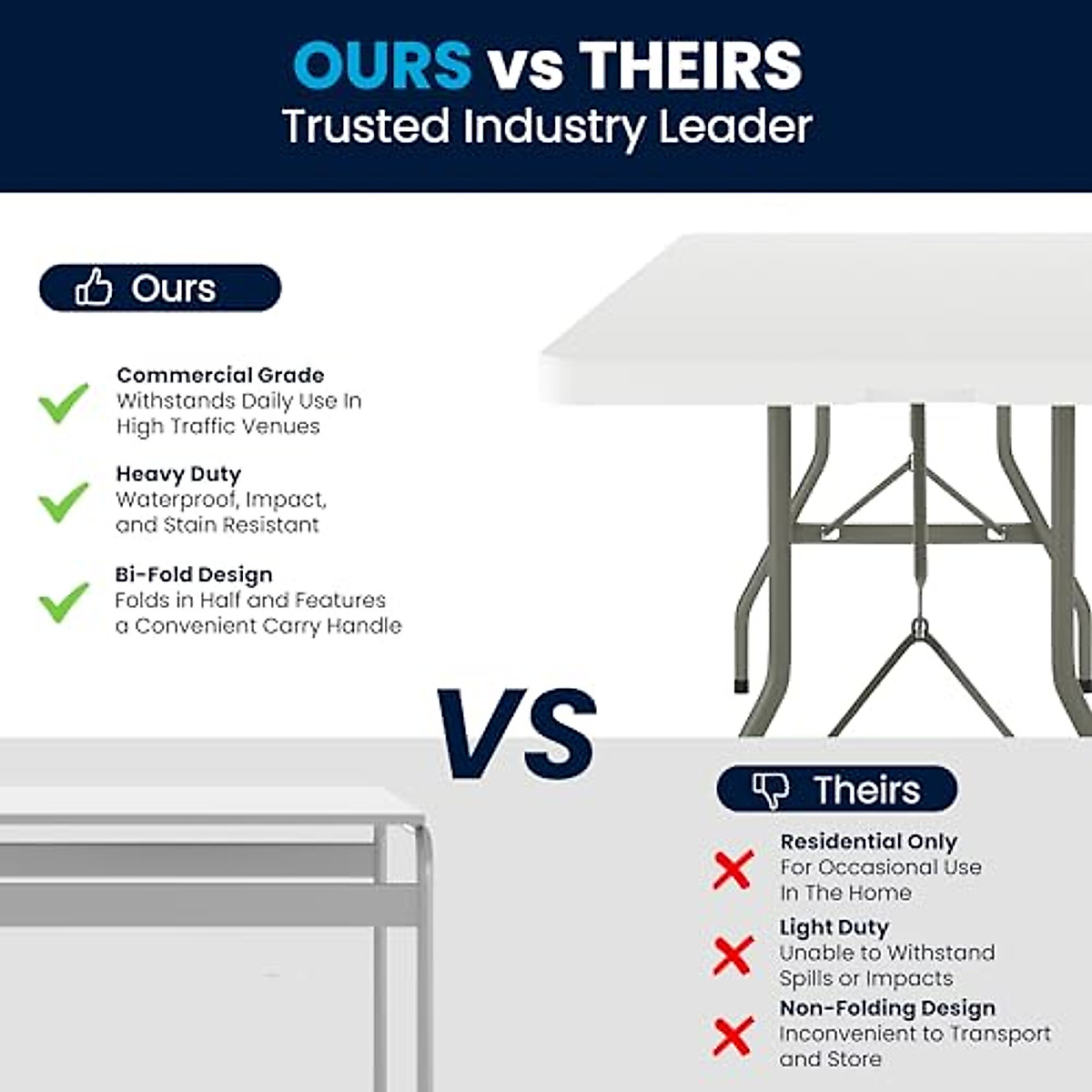 OURS vs THEIRS
Trusted Industry Leader

Ours

Commercial Grade
Withstands Daily Use In High Traffic Venues

Heavy Duty
Waterproof, Impact, and Stain Resistant

Bi-Fold Design
Folds in Half and Features a Convenient Carry Handle

VS

Theirs

Residential Only
For Occasional Use In The Home

Light Duty
Unable to Withstand Spills or Impacts

Non-Folding Design
Inconvenient to Transport and Store